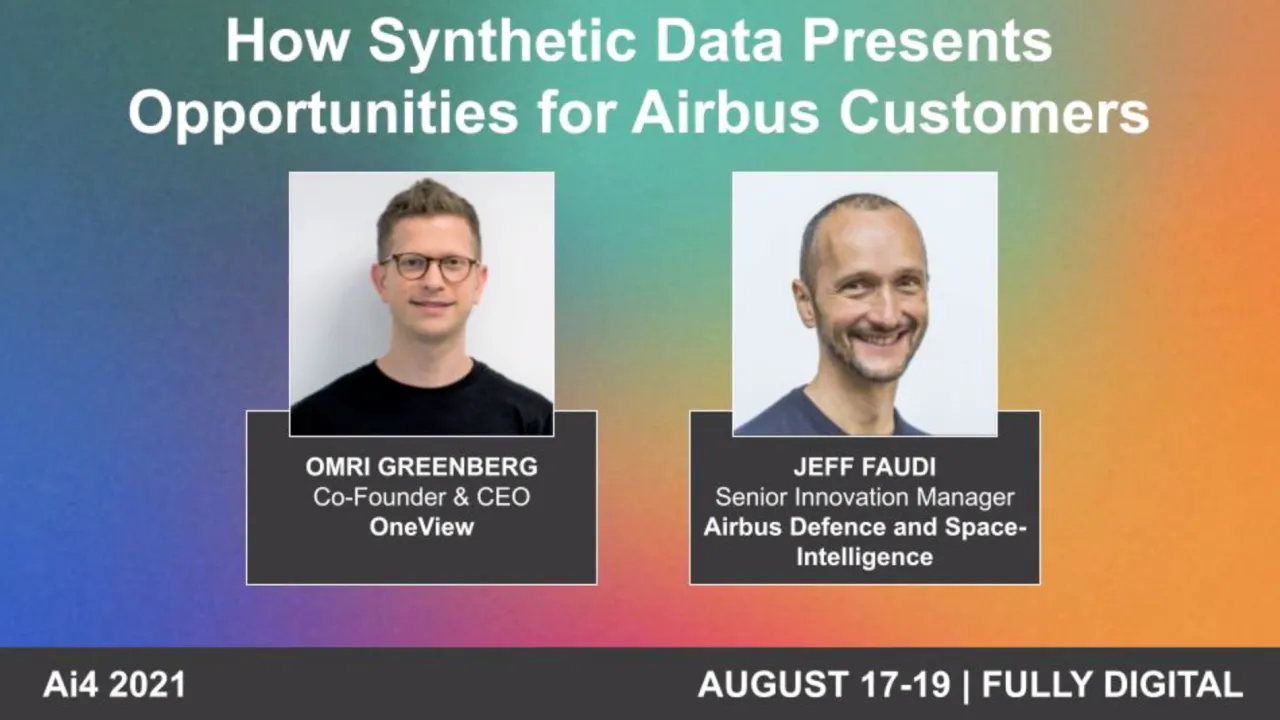 How Synthetic Data Presents Opportunities for Airbus Customers

OMRI GREENBERG
Co-Founder & CEO
OneView

JEFF FAUDI
Senior Innovation Manager
Airbus Defence and Space-Intelligence

Ai4 2021

AUGUST 17-19 | FULLY DIGITAL